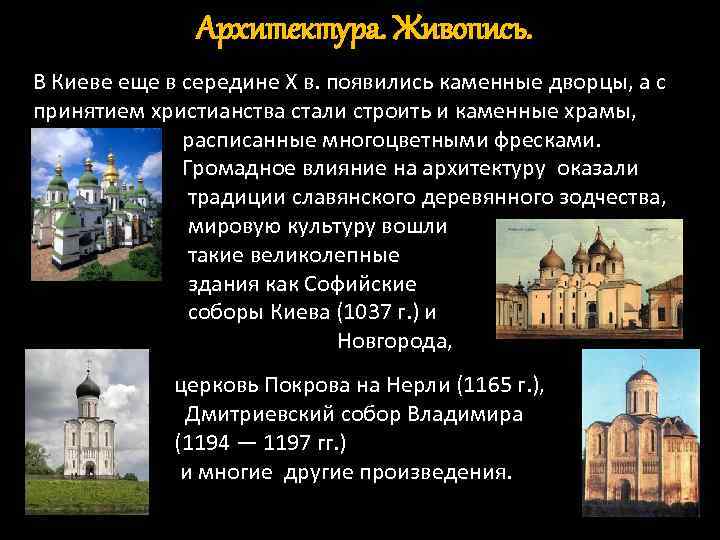 Архитектура. Живопись.

В Киеве еще в середине X в. появились каменные дворцы, а с принятием христианства стали строить и каменные храмы, расписанные многоцветными фресками. Громадное влияние на архитектуру оказали традиции славянского деревянного зодчества, мировую культуру вошли такие великолепные здания как Софийские соборы Киева (1037 г.) и Новгорода,

церковь Покрова на Нерли (1165 г.), Дмитриевский собор Владимира (1194 — 1197 гг.) и многие другие произведения.